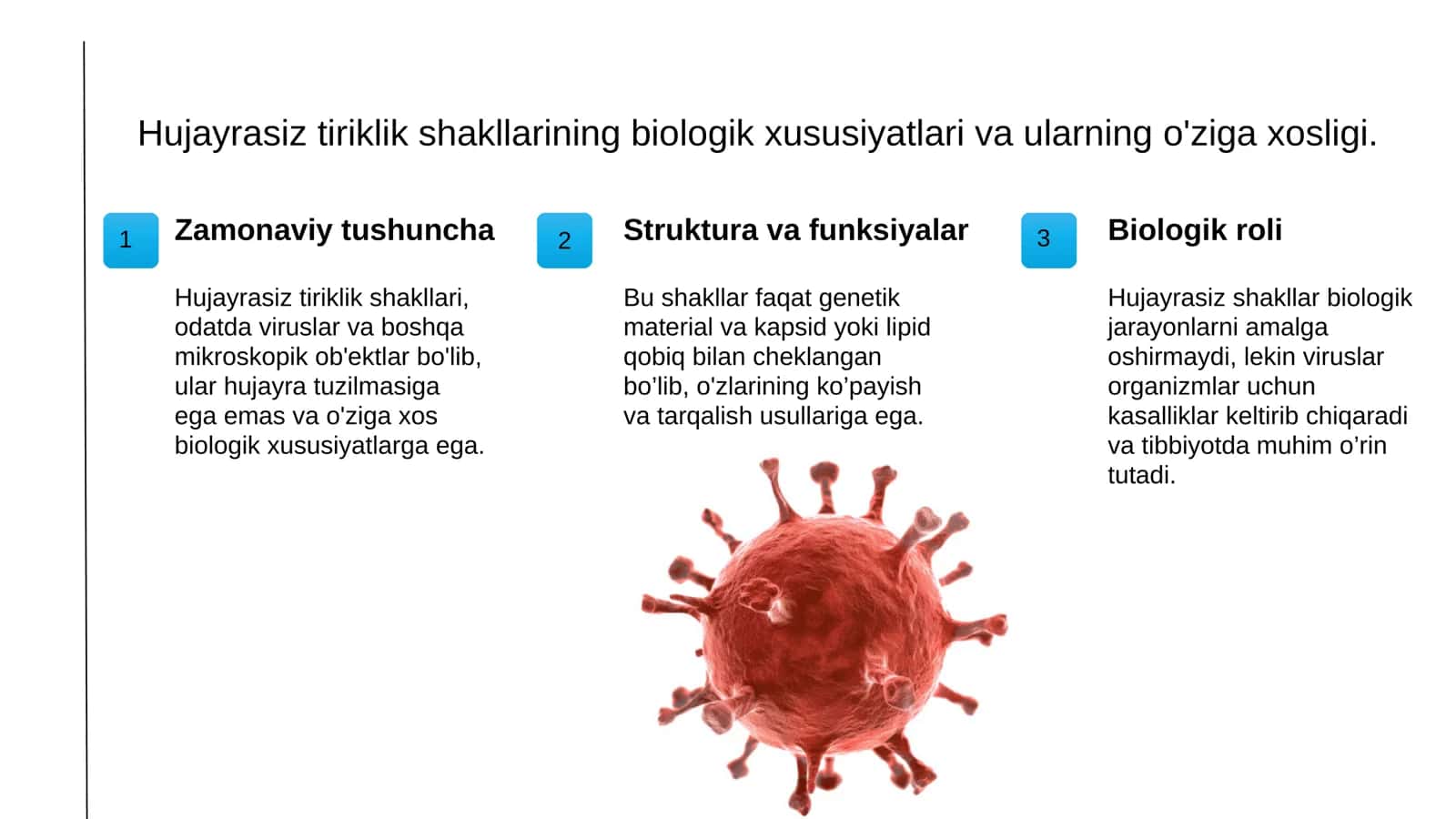 Hujayrasiz tiriklik shakllarining biologik xususiyatlari va ularning o'ziga xosligi.

1

Zamonaviy tushuncha

Hujayrasiz tiriklik shakllari, odatda viruslar va boshqa mikroskopik ob'ektlar bo'lib, ular hujayra tuzilmasiga ega emas va o'ziga xos biologik xususiyatlarga ega.

2

Struktura va funksiyalar

Bu shakllar faqat genetik material va kapsid yoki lipid qobiq bilan cheklangan bo'lib, o'zlarining ko'payish va tarqalish usullariga ega.

3

Biologik roli

Hujayrasiz shakllar biologik jarayonlarni amalga oshirmaydi, lekin viruslar organizmlar uchun kasalliklar keltirib chiqaradi va tibbiyotda muhim o'rin tutadi.